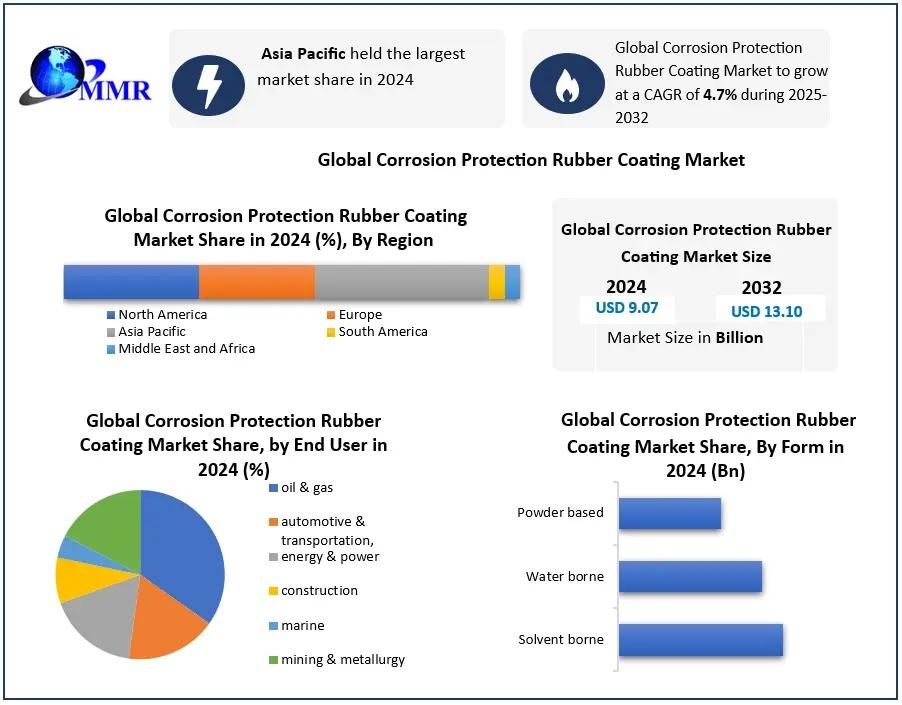 MMR

Asia Pacific held the largest market share in 2024

Global Corrosion Protection Rubber Coating Market to grow at a CAGR of 4.7% during 2025-2032

Global Corrosion Protection Rubber Coating Market

Global Corrosion Protection Rubber Coating Market Share in 2024 (%), By Region

North America
Europe
Asia Pacific
South America
Middle East and Africa

Global Corrosion Protection Rubber Coating Market Size

2024
USD 9.07

2032
USD 13.10

Market Size in Billion

Global Corrosion Protection Rubber Coating Market Share, by End User in 2024 (%)

oil & gas
automotive & transportation,
energy & power
construction
marine
mining & metallurgy

Global Corrosion Protection Rubber Coating Market Share, By Form in 2024 (Bn)

Powder based
Water borne
Solvent borne